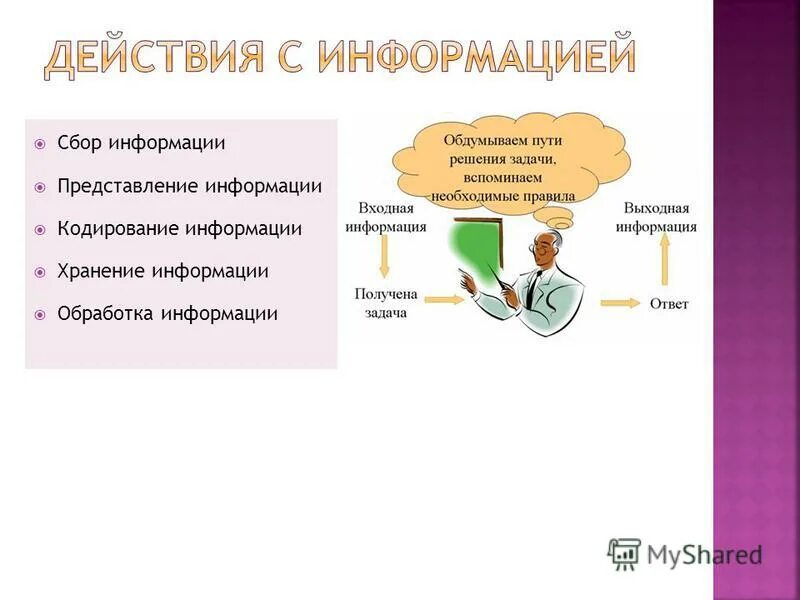 ДЕЙСТВИЯ С ИНФОРМАЦИЕЙ

Сбор информации

Представление информации

Кодирование информации

Хранение информации

Обработка информации

Обдумываем пути решения задачи, вспоминаем необходимые правила

Входная информация

Получена задача

Выходная информация

Ответ

MyShared